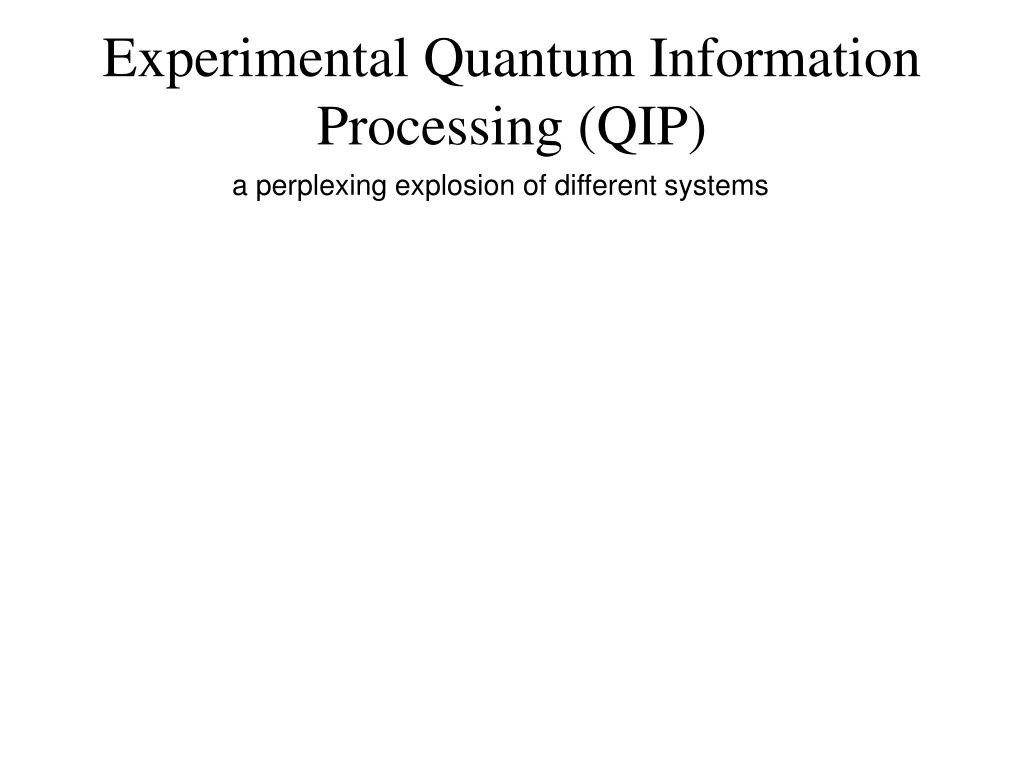 Experimental Quantum Information Processing (QIP)

a perplexing explosion of different systems